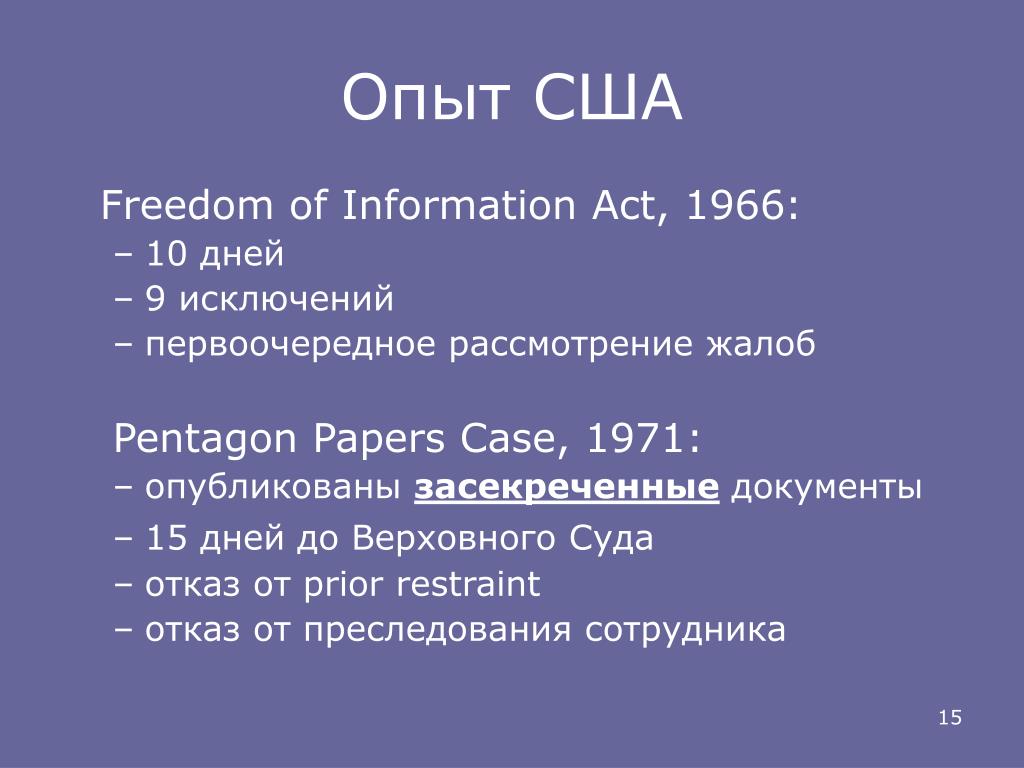 Опыт США

Freedom of Information Act, 1966:
– 10 дней
– 9 исключений
– первоочередное рассмотрение жалоб

Pentagon Papers Case, 1971:
– опубликованы засекреченные документы
– 15 дней до Верховного Суда
– отказ от prior restraint
– отказ от преследования сотрудника

15